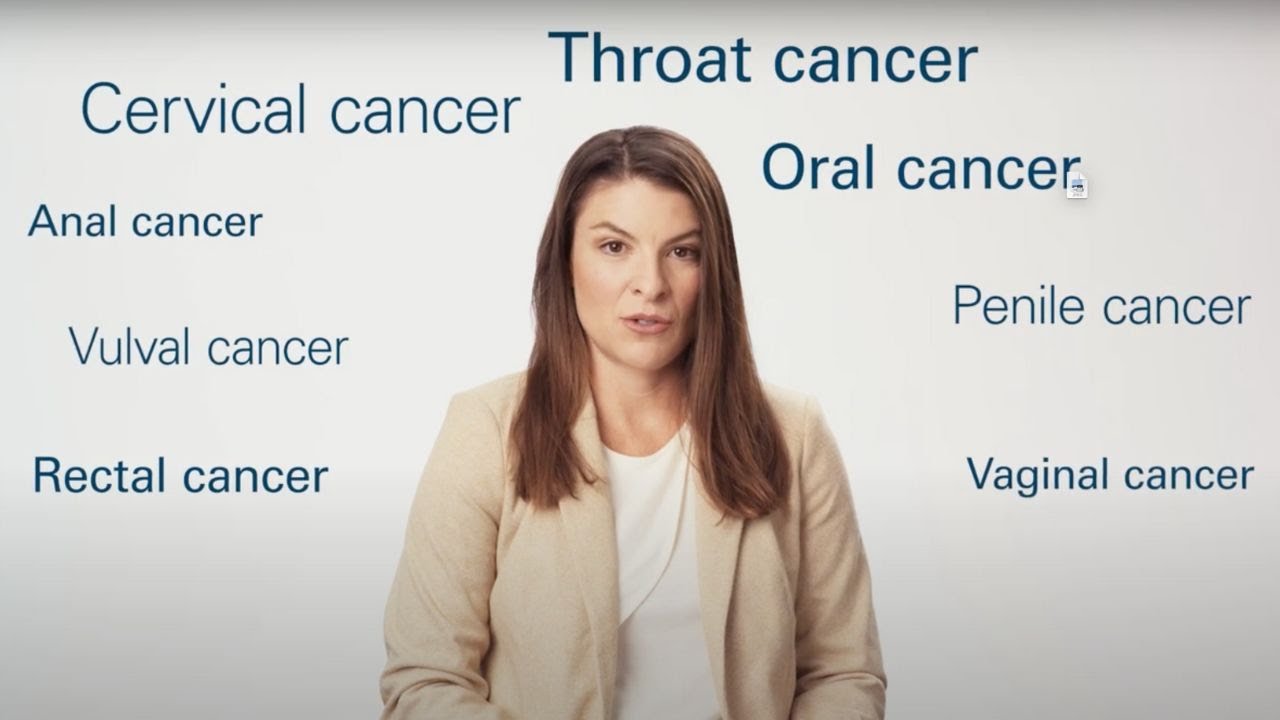 Throat cancer

Cervical cancer

Oral cancer

Anal cancer

Penile cancer

Vulval cancer

Rectal cancer

Vaginal cancer